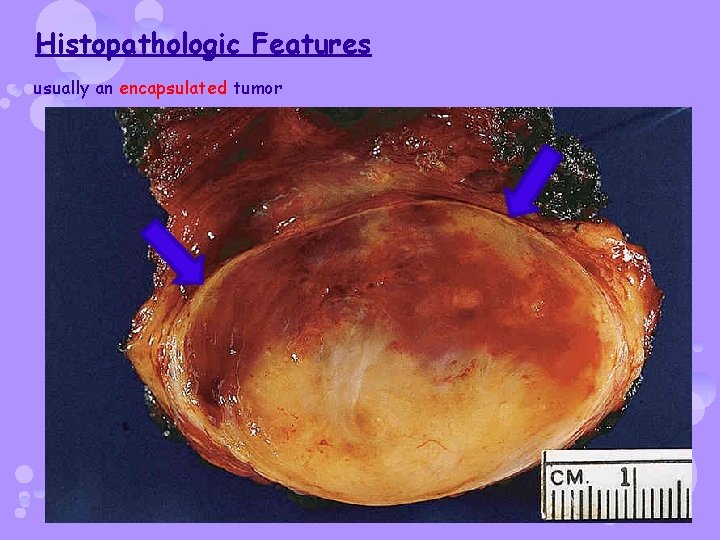 Histopathologic Features

usually an encapsulated tumor

CM. 1